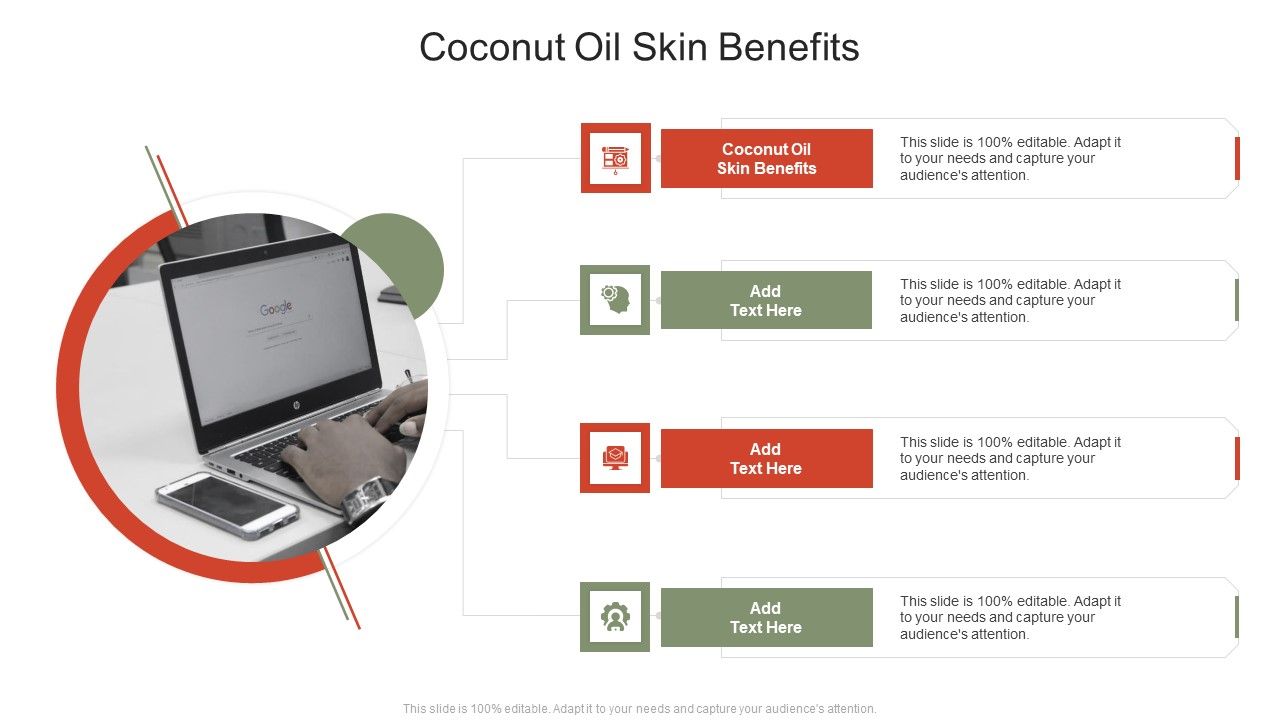 Coconut Oil Skin Benefits

Google

Coconut Oil Skin Benefits

This slide is 100% editable. Adapt it to your needs and capture your audience's attention.

Add Text Here

This slide is 100% editable. Adapt it to your needs and capture your audience's attention.

Add Text Here

This slide is 100% editable. Adapt it to your needs and capture your audience's attention.

Add Text Here

This slide is 100% editable. Adapt it to your needs and capture your audience's attention.

This slide is 100% editable. Adapt it to your needs and capture your audience's attention.